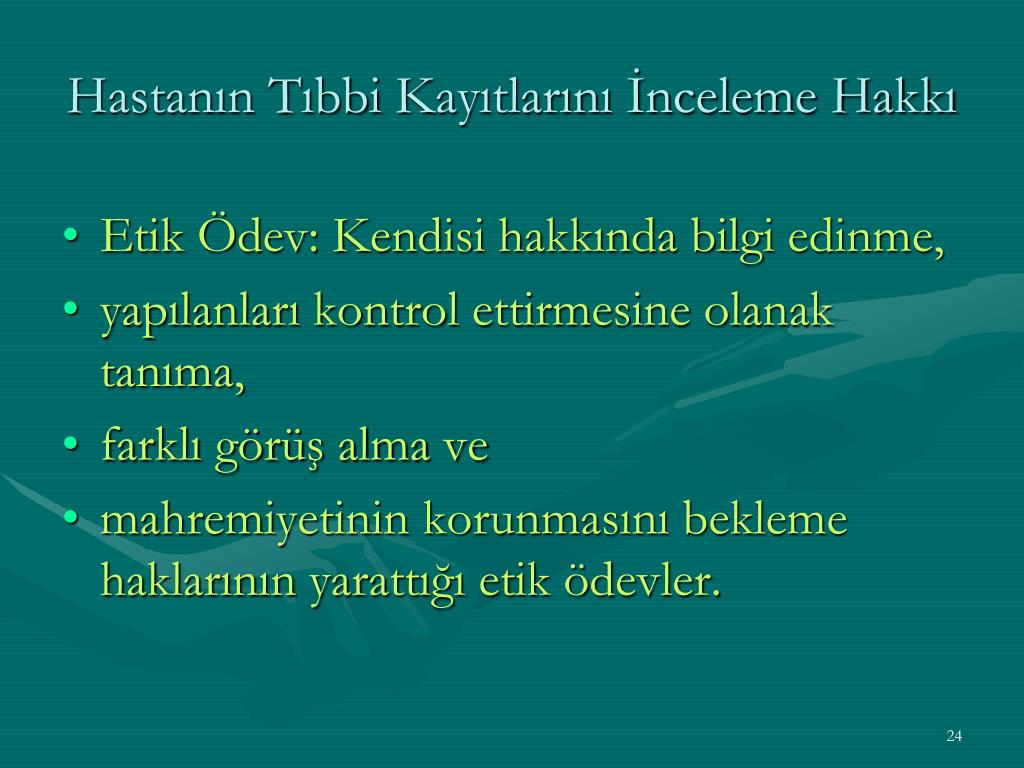 Hastanın Tıbbi Kayıtlarını İnceleme Hakkı

• Etik Ödev: Kendisi hakkında bilgi edinme,
• yapılanları kontrol ettirmesine olanak tanıma,
• farklı görüş alma ve
• mahremiyetinin korunmasını bekleme haklarının yarattığı etik ödevler.

24